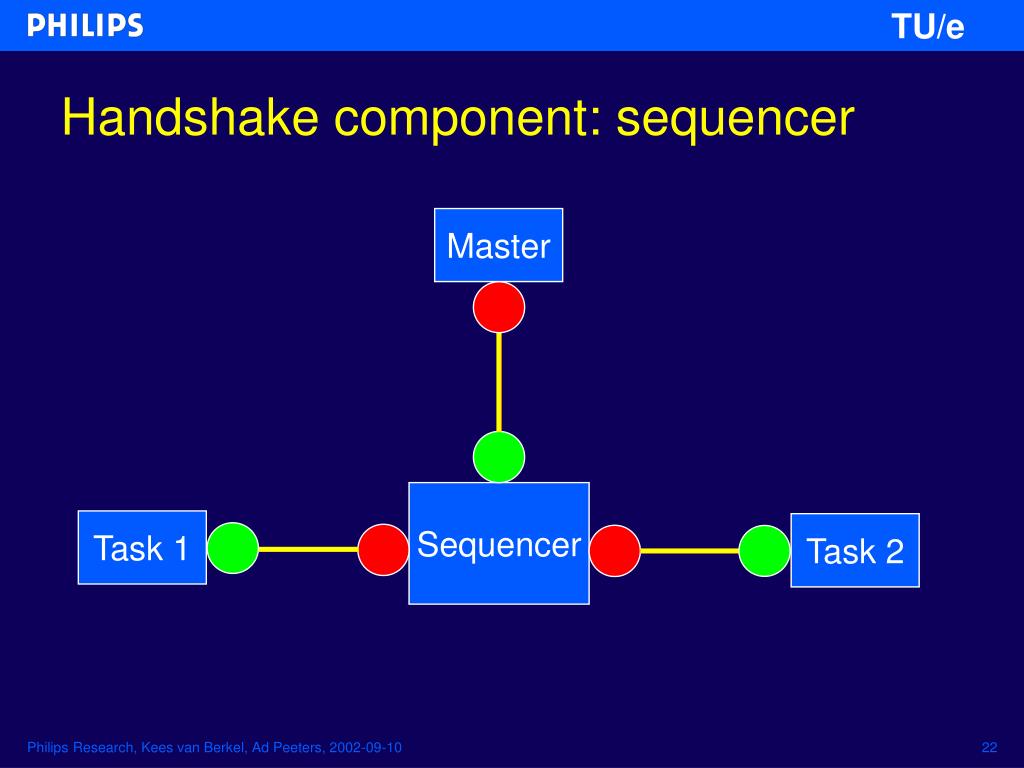 PHILIPS

TU/e

Handshake component: sequencer

Master

Task 1

Sequencer

Task 2

Philips Research, Kees van Berkel, Ad Peeters, 2002-09-10

22